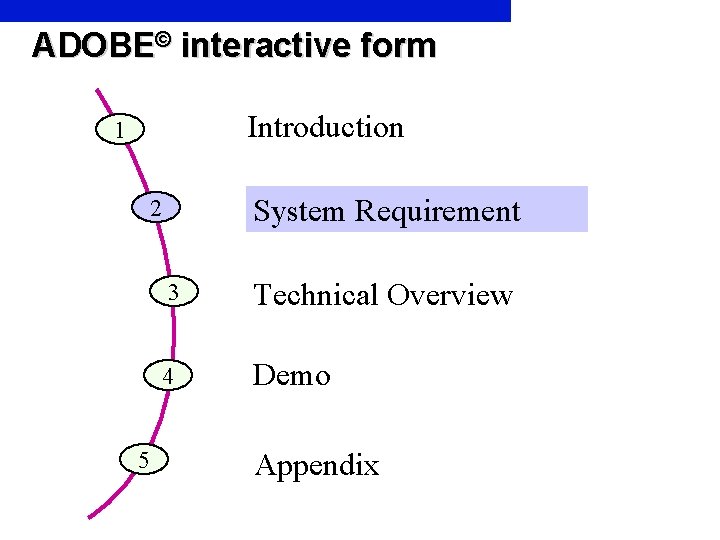 ADOBE© interactive form

1
Introduction

2
System Requirement

3
Technical Overview

4
Demo

5
Appendix